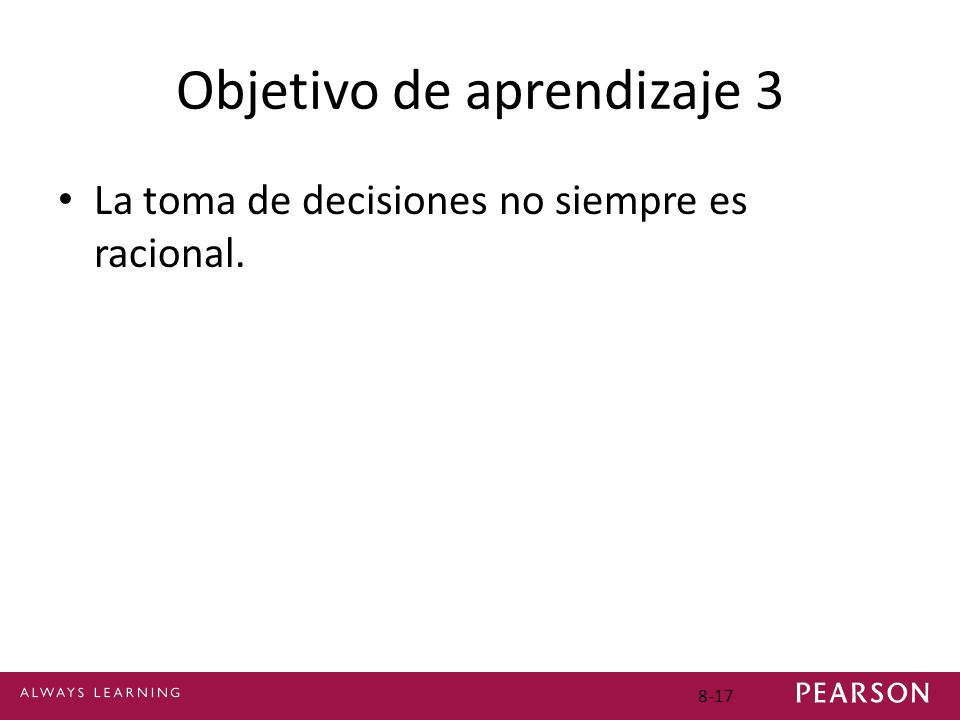 Objetivo de aprendizaje 3

• La toma de decisiones no siempre es racional.

ALWAYS LEARNING

8-17

PEARSON